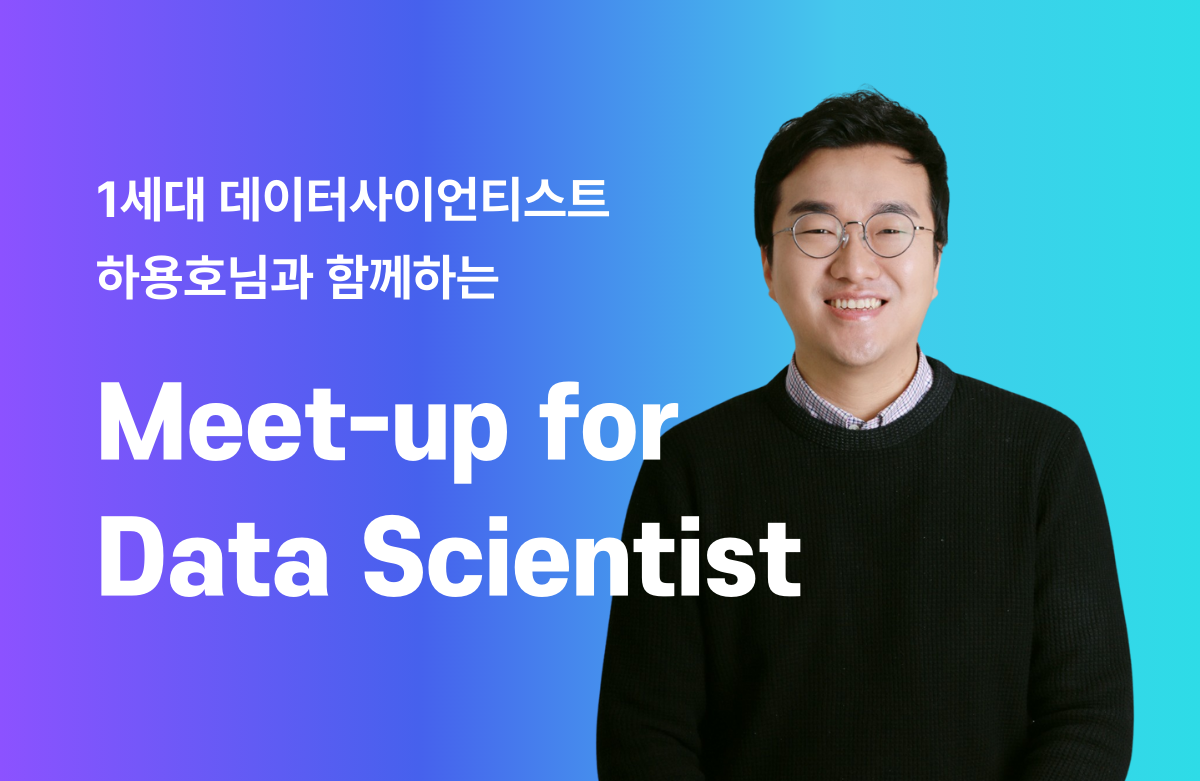 1세대 데이터사이언티스트
하용호님과 함께하는

Meet-up for
Data Scientist